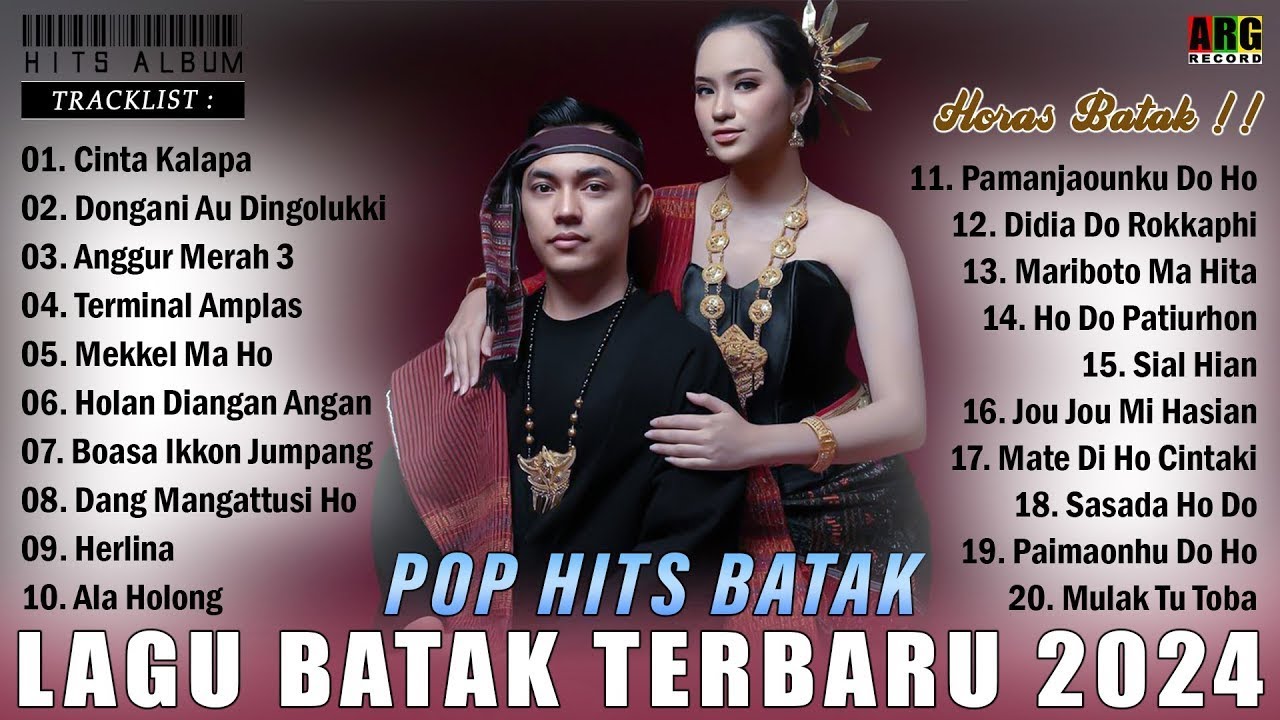 HITS ALBUM
TRACKLIST :

01. Cinta Kalapa
02. Dongani Au Dingolukki
03. Anggur Merah 3
04. Terminal Amplas
05. Mekkel Ma Ho
06. Holan Diangan Angan
07. Boasa Ikkon Jumpang
08. Dang Mangattusi Ho
09. Herlina
10. Ala Holong

ARG RECORD

Horas Batak !!

11. Pamanjaounku Do Ho
12. Didia Do Rokkaphi
13. Mariboto Ma Hita
14. Ho Do Patiurhon
15. Sial Hian
16. Jou Jou Mi Hasian
17. Mate Di Ho Cintaki
18. Sasada Ho Do
19. Paimaonhu Do Ho
20. Mulak Tu Toba

POP HITS BATAK
LAGU BATAK TERBARU 2024